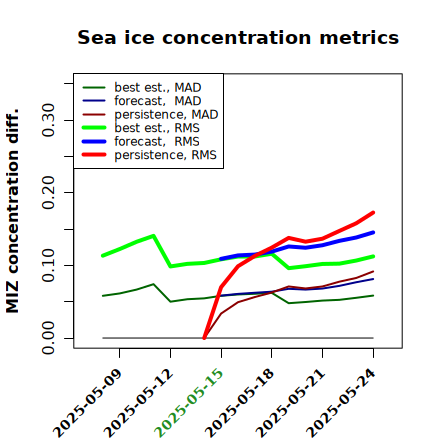 Sea ice concentration metrics

best est., MAD
forecast, MAD
persistence, MAD
best est., RMS
forecast, RMS
persistence, RMS

MIZ concentration diff.

0.00
0.10
0.20
0.30

2025-05-09
2025-05-12
2025-05-15
2025-05-18
2025-05-21
2025-05-24